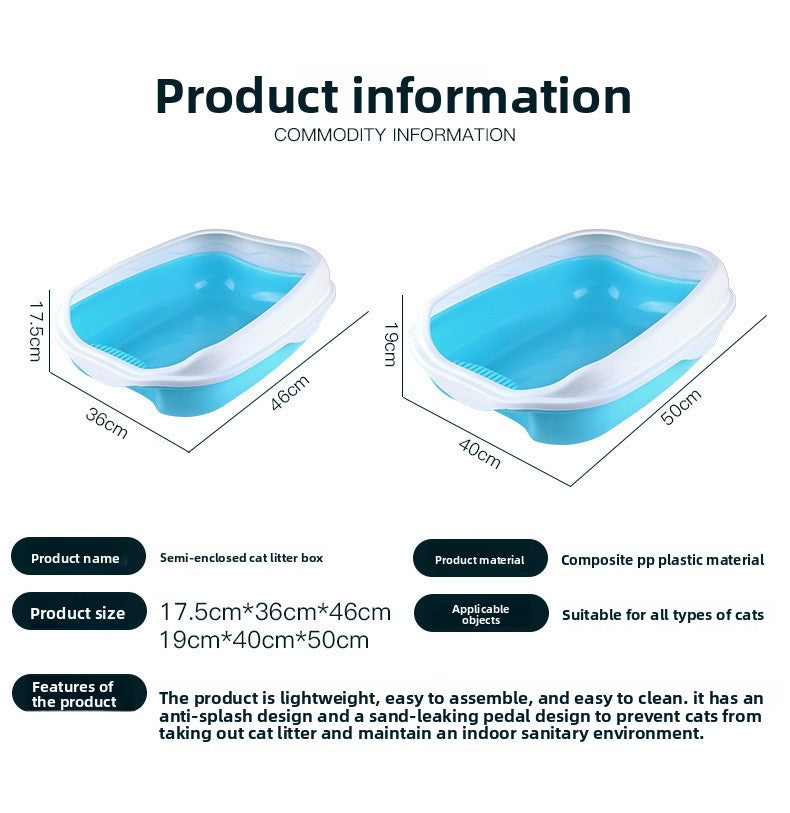 Product information
COMMODITY INFORMATION

17.5cm
36cm
46cm

19cm
40cm
50cm

Product name
Semi-enclosed cat litter box

Product material
Composite pp plastic material

Product size
17.5cm*36cm*46cm
19cm*40cm*50cm

Applicable objects
Suitable for all types of cats

Features of the product
The product is lightweight, easy to assemble, and easy to clean. it has an anti-splash design and a sand-leaking pedal design to prevent cats from taking out cat litter and maintain an indoor sanitary environment.